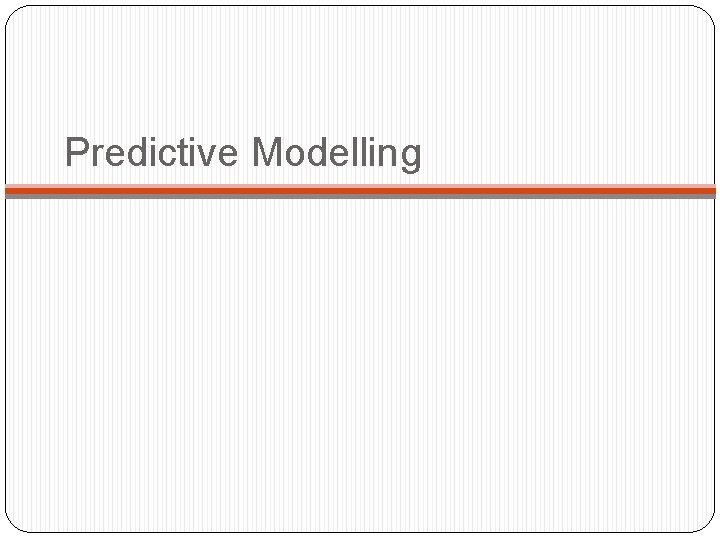 Predictive Modelling